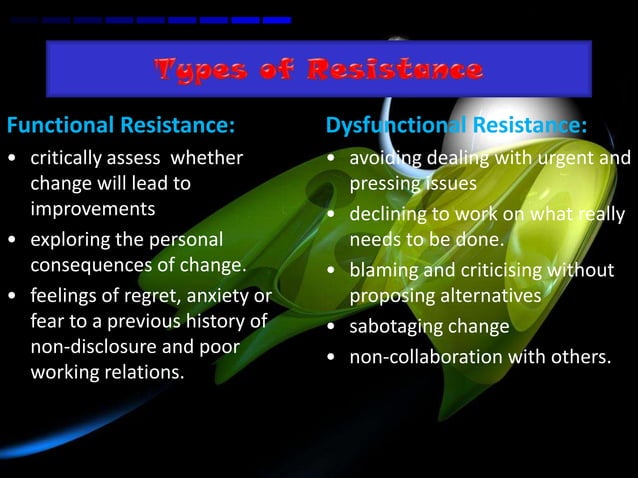 Types of Resistance

Functional Resistance:
• critically assess whether change will lead to improvements
• exploring the personal consequences of change.
• feelings of regret, anxiety or fear to a previous history of non-disclosure and poor working relations.

Dysfunctional Resistance:
• avoiding dealing with urgent and pressing issues
• declining to work on what really needs to be done.
• blaming and criticising without proposing alternatives
• sabotaging change
• non-collaboration with others.